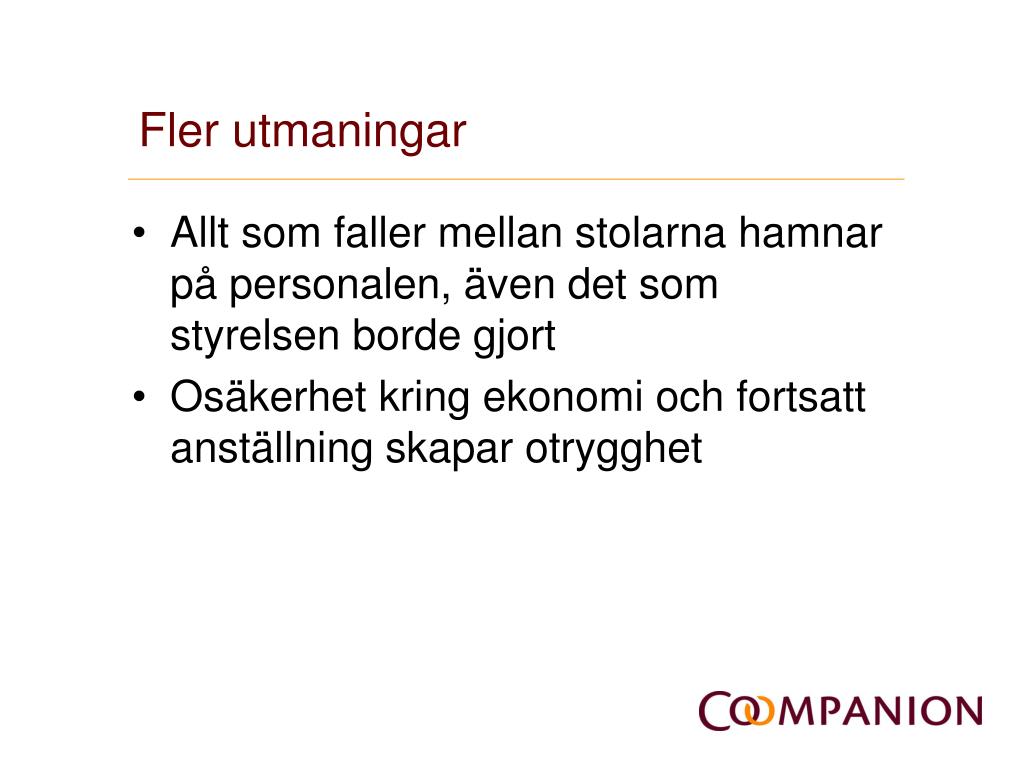 Fler utmaningar

• Allt som faller mellan stolarna hamnar på personalen, även det som styrelsen borde gjort
• Osäkerhet kring ekonomi och fortsatt anställning skapar otrygghet

COOMPANION